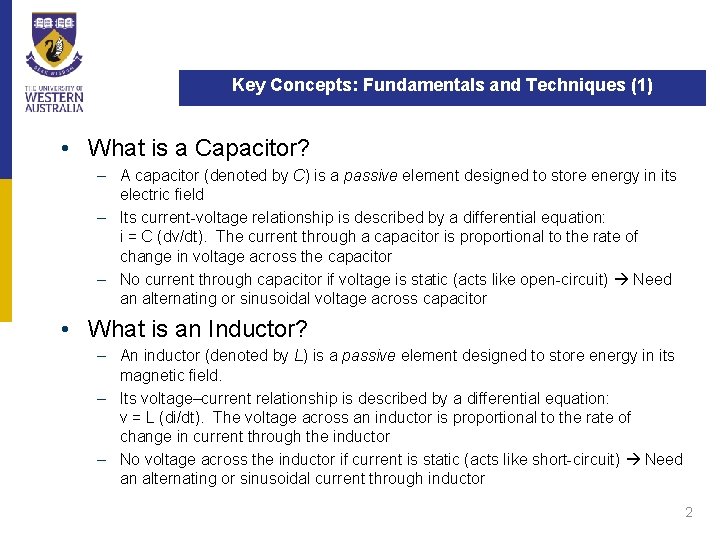 SEEK WISDOM

THE UNIVERSITY OF WESTERN AUSTRALIA

Key Concepts: Fundamentals and Techniques (1)

• What is a Capacitor?

– A capacitor (denoted by C) is a passive element designed to store energy in its electric field

– Its current-voltage relationship is described by a differential equation: i = C (dv/dt). The current through a capacitor is proportional to the rate of change in voltage across the capacitor

– No current through capacitor if voltage is static (acts like open-circuit) → Need an alternating or sinusoidal voltage across capacitor

• What is an Inductor?

– An inductor (denoted by L) is a passive element designed to store energy in its magnetic field.

– Its voltage–current relationship is described by a differential equation: v = L (di/dt). The voltage across an inductor is proportional to the rate of change in current through the inductor

– No voltage across the inductor if current is static (acts like short-circuit) → Need an alternating or sinusoidal current through inductor

2